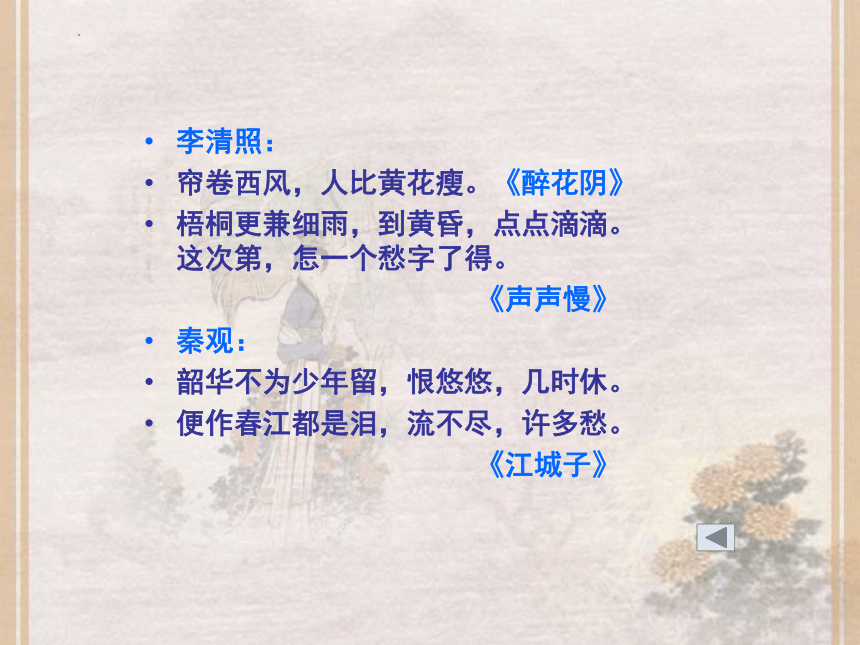 • 李清照：
• 帘卷西风，人比黄花瘦。《醉花阴》
• 梧桐更兼细雨，到黄昏，点点滴滴。这次第，怎一个愁字了得。

《声声慢》

• 秦观：
• 韶华不为少年留，恨悠悠，几时休。
• 便作春江都是泪，流不尽，许多愁。

《江城子》